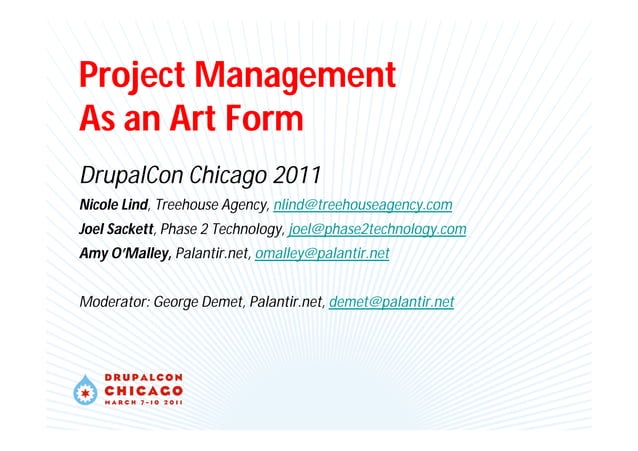 Project Management
As an Art Form

DrupalCon Chicago 2011

Nicole Lind, Treehouse Agency, nlind@treehouseagency.com

Joel Sackett, Phase 2 Technology, joel@phase2technology.com

Amy O'Malley, Palantir.net, omalley@palantir.net

Moderator: George Demet, Palantir.net, demet@palantir.net

DRUPALCON
CHICAGO
MARCH 7-10 2011